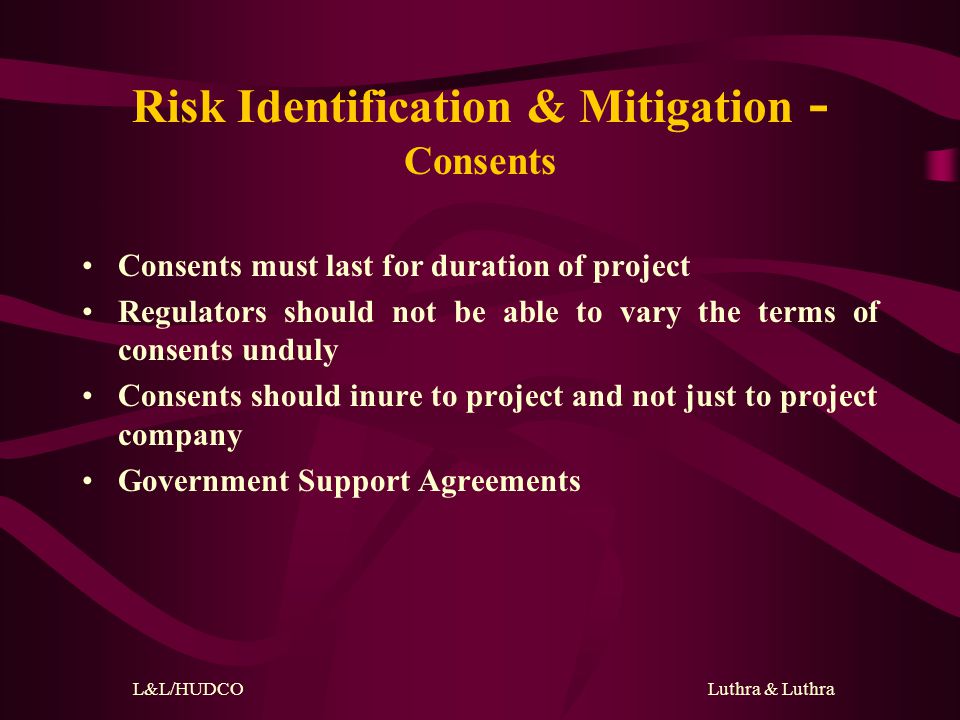 Risk Identification & Mitigation - Consents

• Consents must last for duration of project
• Regulators should not be able to vary the terms of consents unduly
• Consents should inure to project and not just to project company
• Government Support Agreements

L&L/HUDCO

Luthra & Luthra